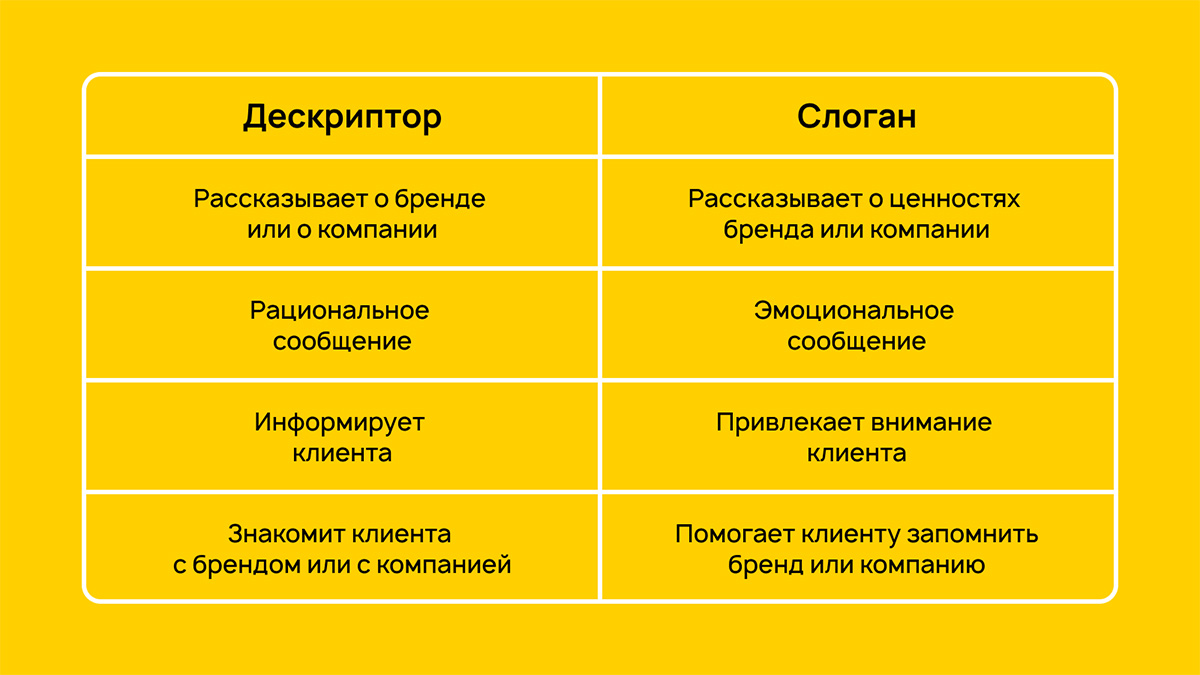 | Дескриптор | Слоган |
|---|---|
| Рассказывает о бренде или о компании | Рассказывает о ценностях бренда или компании |
| Рациональное сообщение | Эмоциональное сообщение |
| Информирует клиента | Привлекает внимание клиента |
| Знакомит клиента с брендом или с компанией | Помогает клиенту запомнить бренд или компанию |